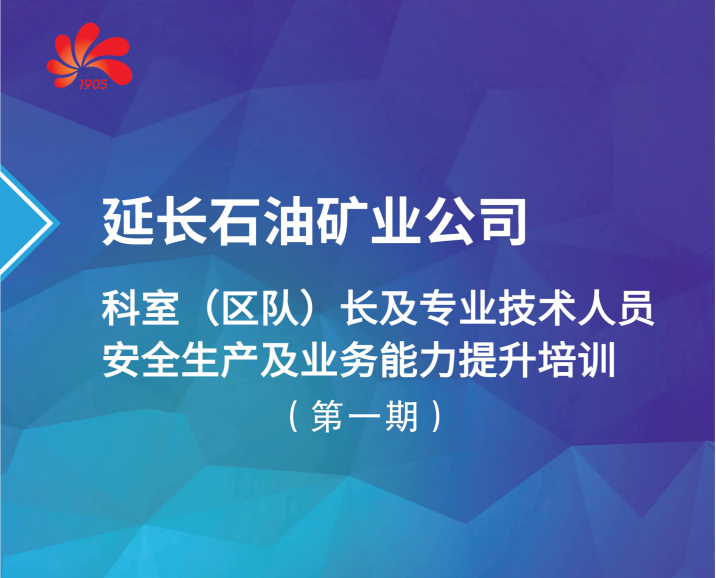 1905

延长石油矿业公司

科室（区队）长及专业技术人员
安全生产及业务能力提升培训
（第一期）